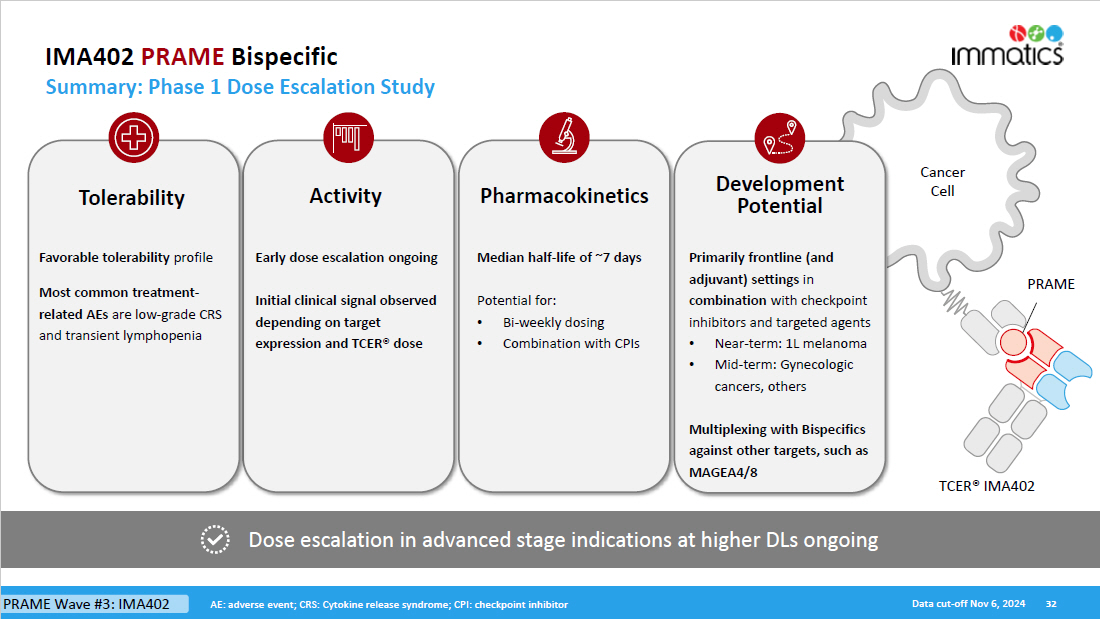 IMA402 PRAME Bispecific
Summary: Phase 1 Dose Escalation Study

immatics

Tolerability

Favorable tolerability profile

Most common treatment-related AEs are low-grade CRS and transient lymphopenia

Activity

Early dose escalation ongoing

Initial clinical signal observed depending on target expression and TCER® dose

Pharmacokinetics

Median half-life of ~7 days

Potential for:
• Bi-weekly dosing
• Combination with CPIs

Development Potential

Primarily frontline (and adjuvant) settings in combination with checkpoint inhibitors and targeted agents
• Near-term: 1L melanoma
• Mid-term: Gynecologic cancers, others

Multiplexing with Bispecifics against other targets, such as MAGEA4/8

Cancer Cell

PRAME

TCER® IMA402

Dose escalation in advanced stage indications at higher DLs ongoing

PRAME Wave #3: IMA402 AE: adverse event; CRS: Cytokine release syndrome; CPI: checkpoint inhibitor Data cut-off Nov 6, 2024 32